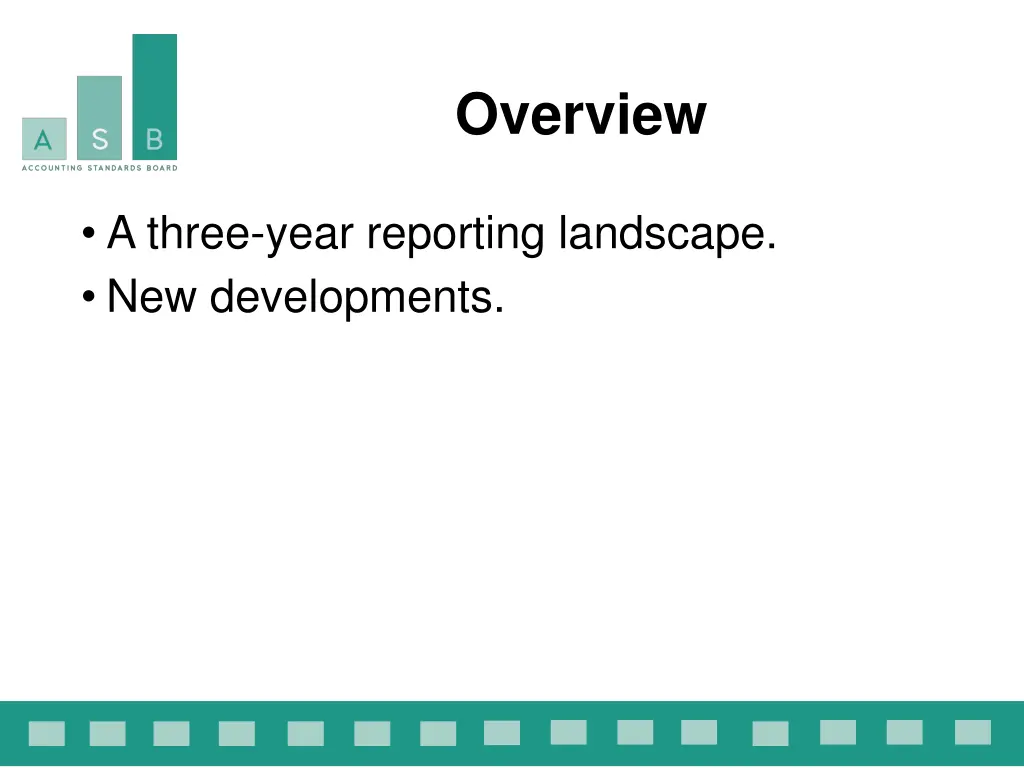 A S B
ACCOUNTING STANDARDS BOARD

Overview

• A three-year reporting landscape.
• New developments.